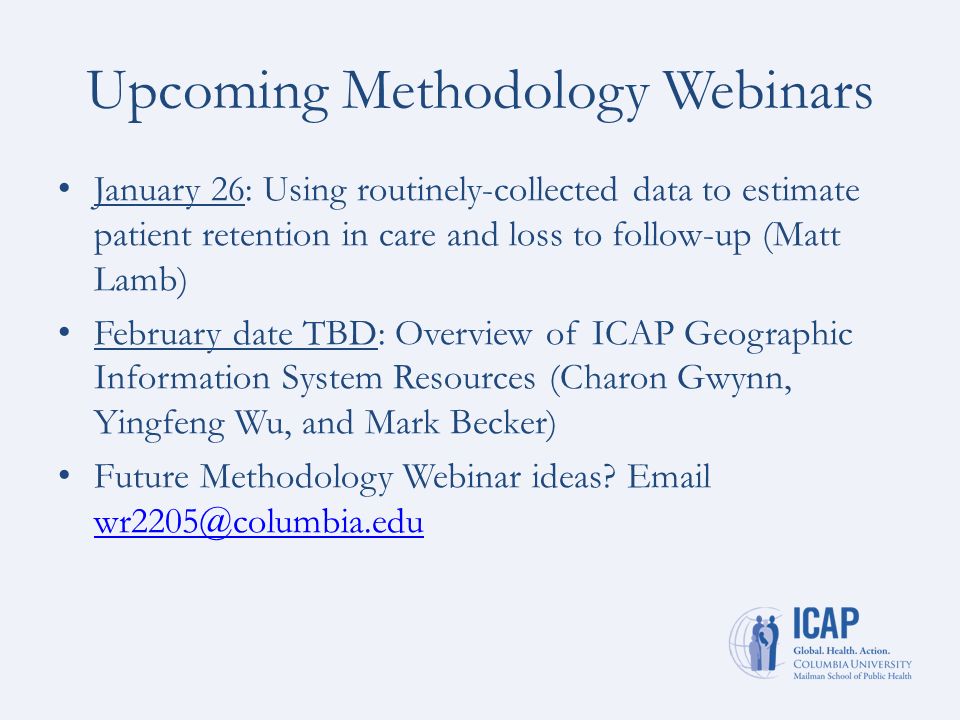 Upcoming Methodology Webinars

• January 26: Using routinely-collected data to estimate patient retention in care and loss to follow-up (Matt Lamb)

• February date TBD: Overview of ICAP Geographic Information System Resources (Charon Gwynn, Yingfeng Wu, and Mark Becker)

• Future Methodology Webinar ideas? Email wr2205@columbia.edu

ICAP
Global. Health. Action.
COLUMBIA UNIVERSITY
Mailman School of Public Health